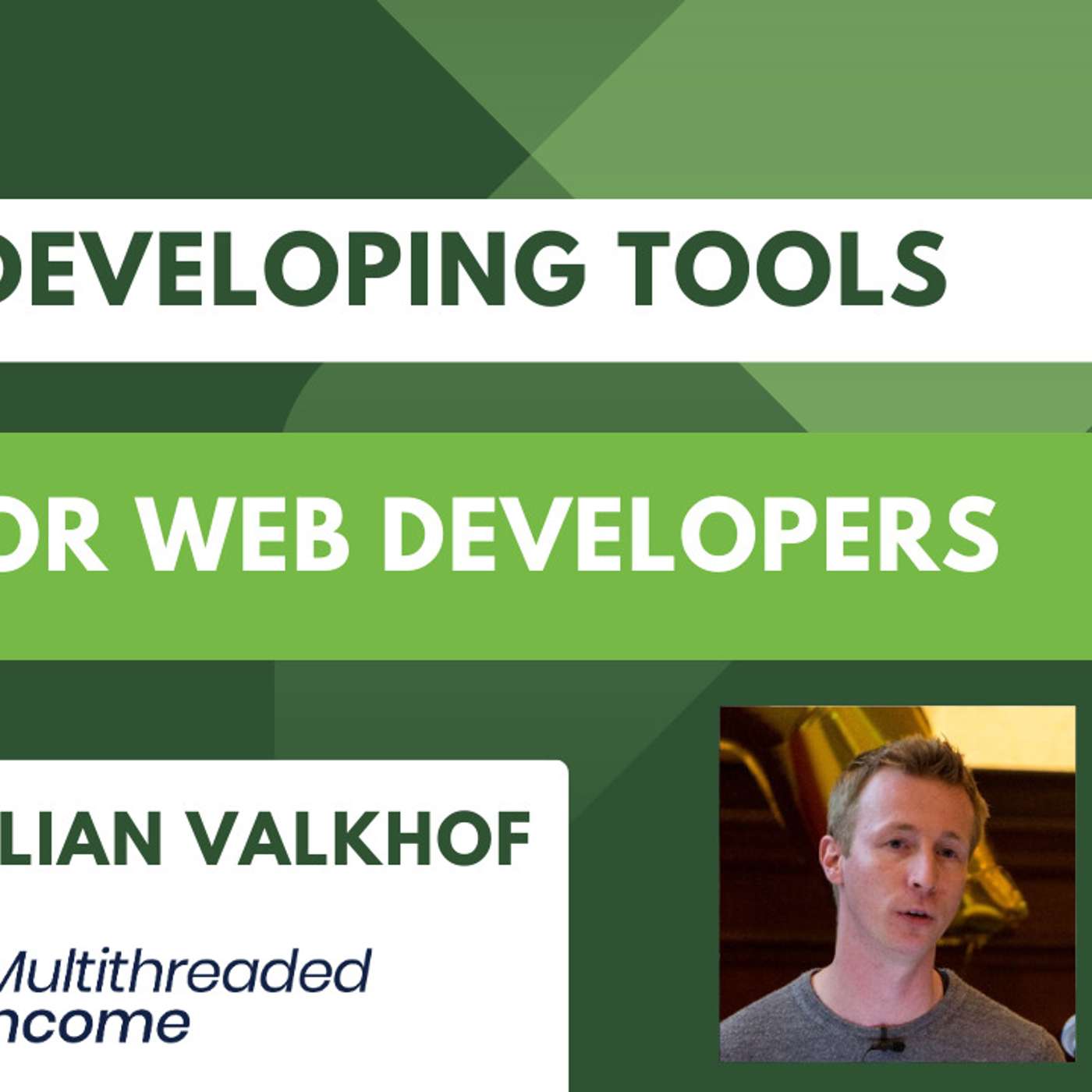 DEVELOPING TOOLS

OR WEB DEVELOPERS

LIAN VALKHOF

Multithreaded
ncome